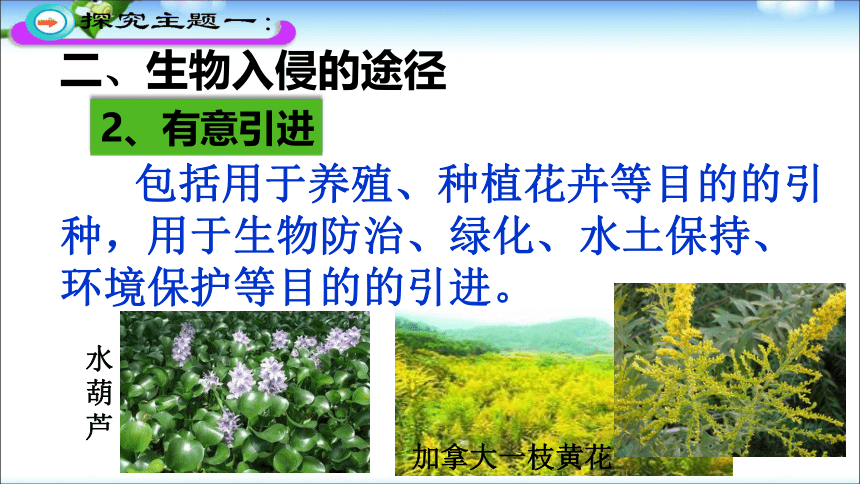 探究主题一：

二、生物入侵的途径

2、有意引进

包括用于养殖、种植花卉等目的的引种，用于生物防治、绿化、水土保持、环境保护等目的的引进。

水葫芦

加拿大一枝黄花